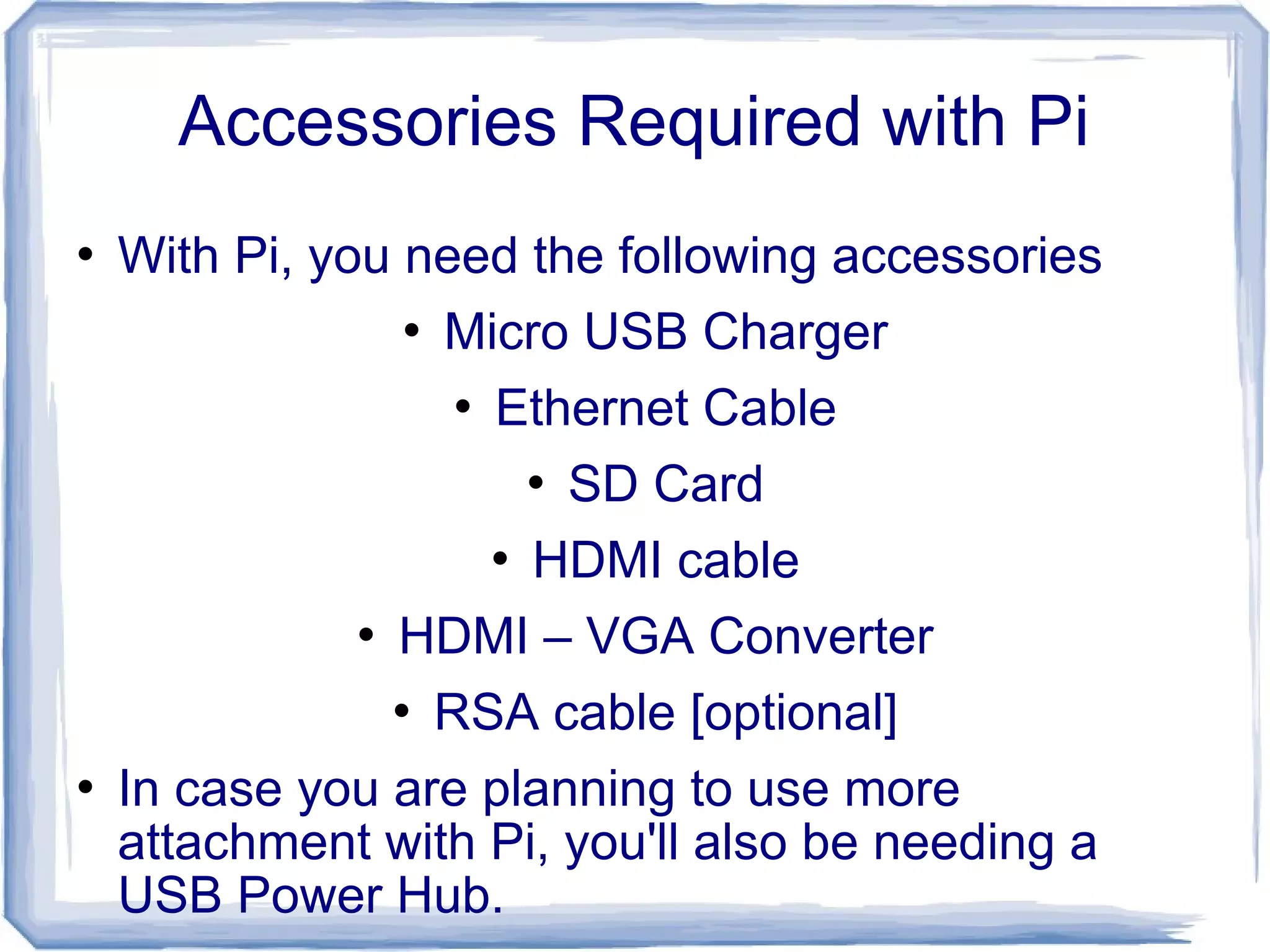 Accessories Required with Pi

• With Pi, you need the following accessories
  • Micro USB Charger
  • Ethernet Cable
  • SD Card
  • HDMI cable
  • HDMI – VGA Converter
  • RSA cable [optional]
• In case you are planning to use more attachment with Pi, you'll also be needing a USB Power Hub.